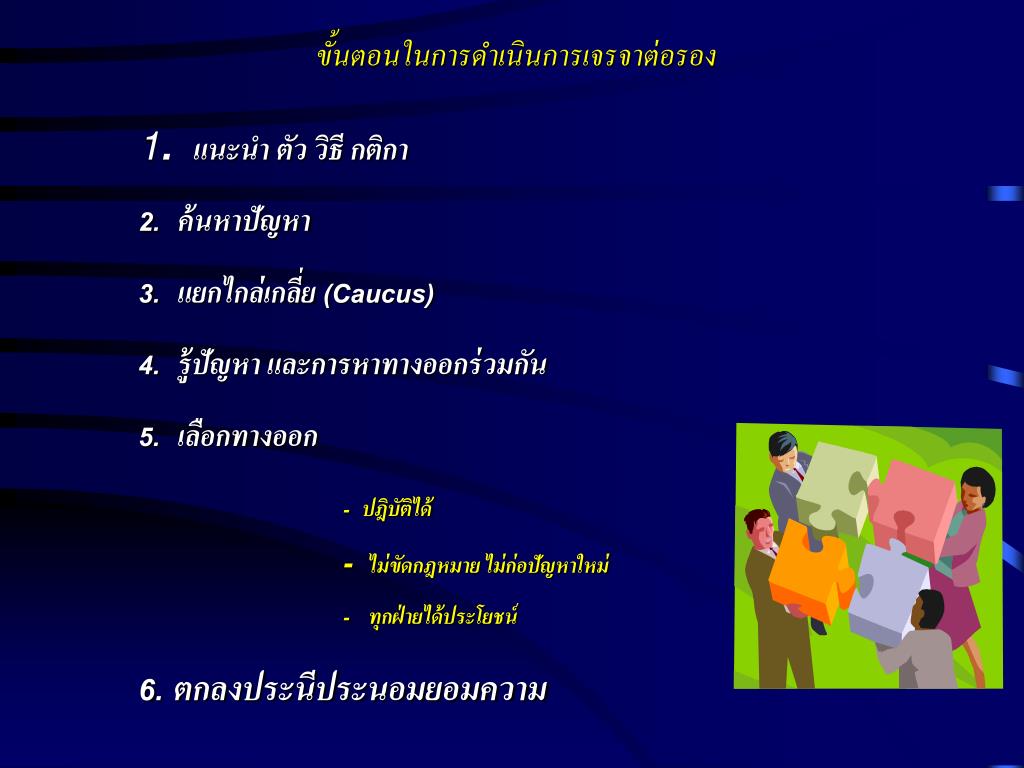 ขั้นตอนในการดำเนินการเจรจาต่อรอง

1. แนะนำ ตัว วิธี กติกา

2. ค้นหาปัญหา

3. แยกไกล่เกลี่ย (Caucus)

4. รู้ปัญหา และการหาทางออกร่วมกัน

5. เลือกทางออก

- ปฏิบัติได้

- ไม่ขัดกฎหมาย ไม่ก่อปัญหาใหม่

- ทุกฝ่ายได้ประโยชน์

6. ตกลงประนีประนอมยอมความ